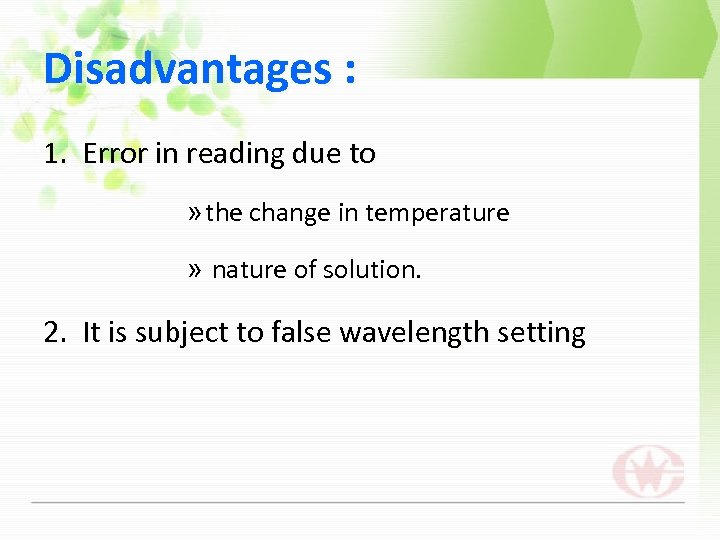 Disadvantages :

1. Error in reading due to

» the change in temperature

» nature of solution.

2. It is subject to false wavelength setting